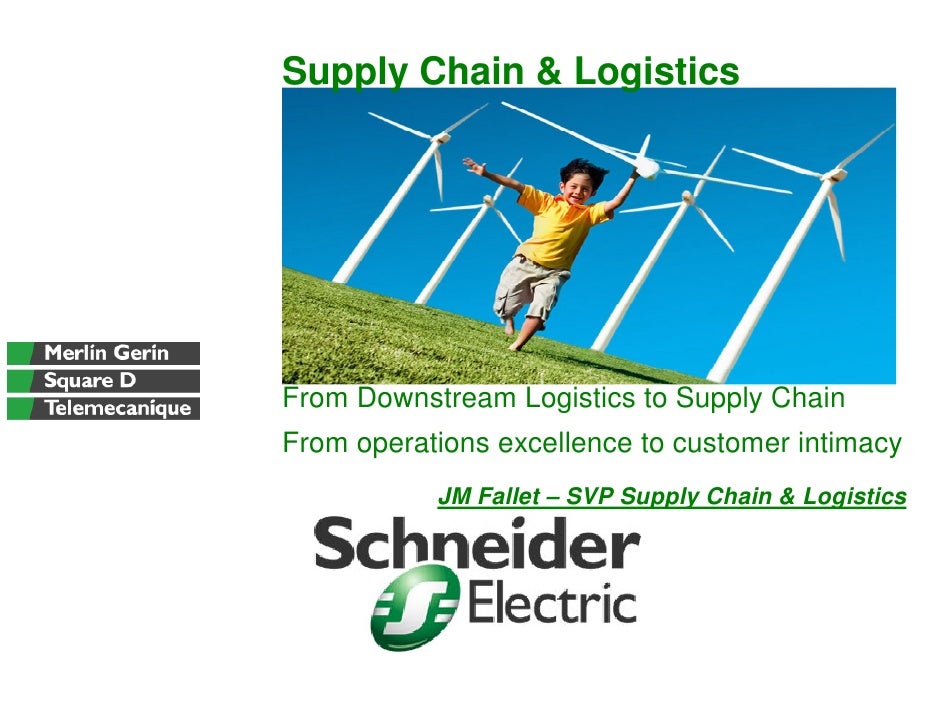 Supply Chain & Logistics

Merlin Gerin
Square D
Telemecanique

From Downstream Logistics to Supply Chain

From operations excellence to customer intimacy

JM Fallet – SVP Supply Chain & Logistics

Schneider Electric